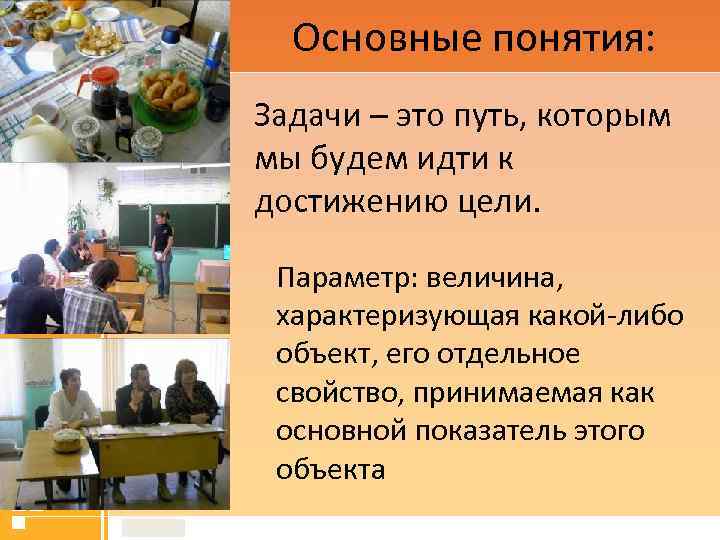 Основные понятия:

Задачи – это путь, которым мы будем идти к достижению цели.

Параметр: величина, характеризующая какой-либо объект, его отдельное свойство, принимаемая как основной показатель этого объекта